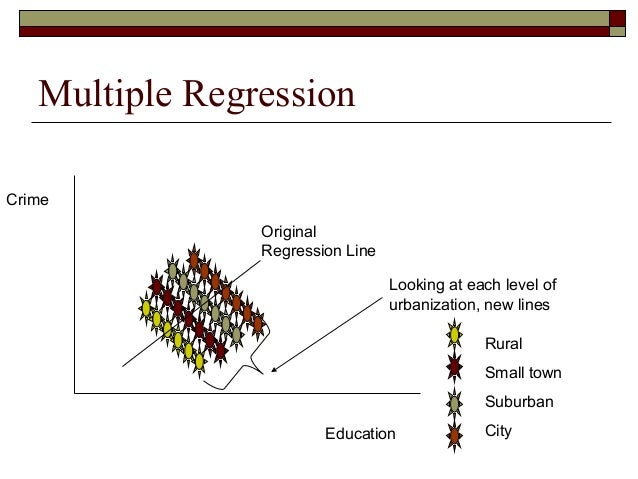 Multiple Regression

Crime

Original Regression Line

Looking at each level of urbanization, new lines

Rural

Small town

Suburban

City

Education